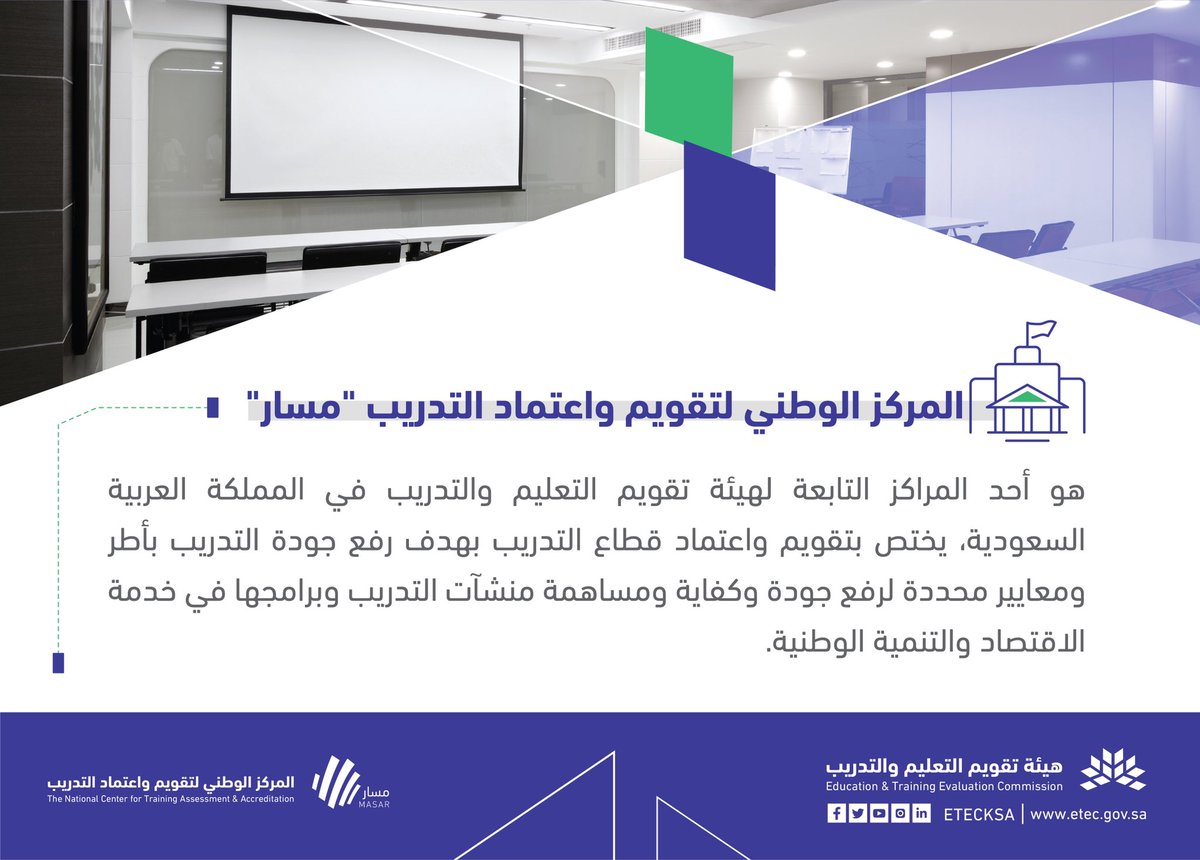 المركز الوطني لتقويم واعتماد التدريب "مسار"

هو أحد المراكز التابعة لهيئة تقويم التعليم والتدريب في المملكة العربية السعودية، يختص بتقويم واعتماد قطاع التدريب بهدف رفع جودة التدريب بأطر ومعايير محددة لرفع جودة وكفاية ومساهمة منشآت التدريب وبرامجها في خدمة الاقتصاد والتنمية الوطنية.

هيئة تقويم التعليم والتدريب
Education & Training Evaluation Commission
ETECKSA | www.etec.gov.sa

مسار
MASAR
المركز الوطني لتقويم واعتماد التدريب
The National Center for Training Assessment & Accreditation